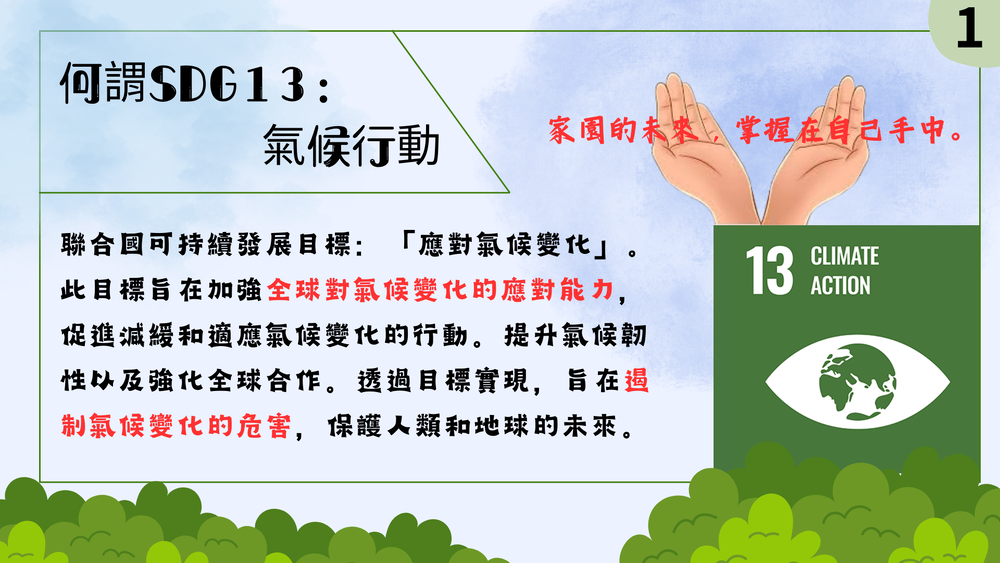 1

何謂SDG13：
氣候行動

家園的未來，掌握在自己手中。

聯合國可持續發展目標：「應對氣候變化」。此目標旨在加強全球對氣候變化的應對能力，促進減緩和適應氣候變化的行動。提升氣候韌性以及強化全球合作。透過目標實現，旨在遏制氣候變化的危害，保護人類和地球的未來。

13 CLIMATE ACTION